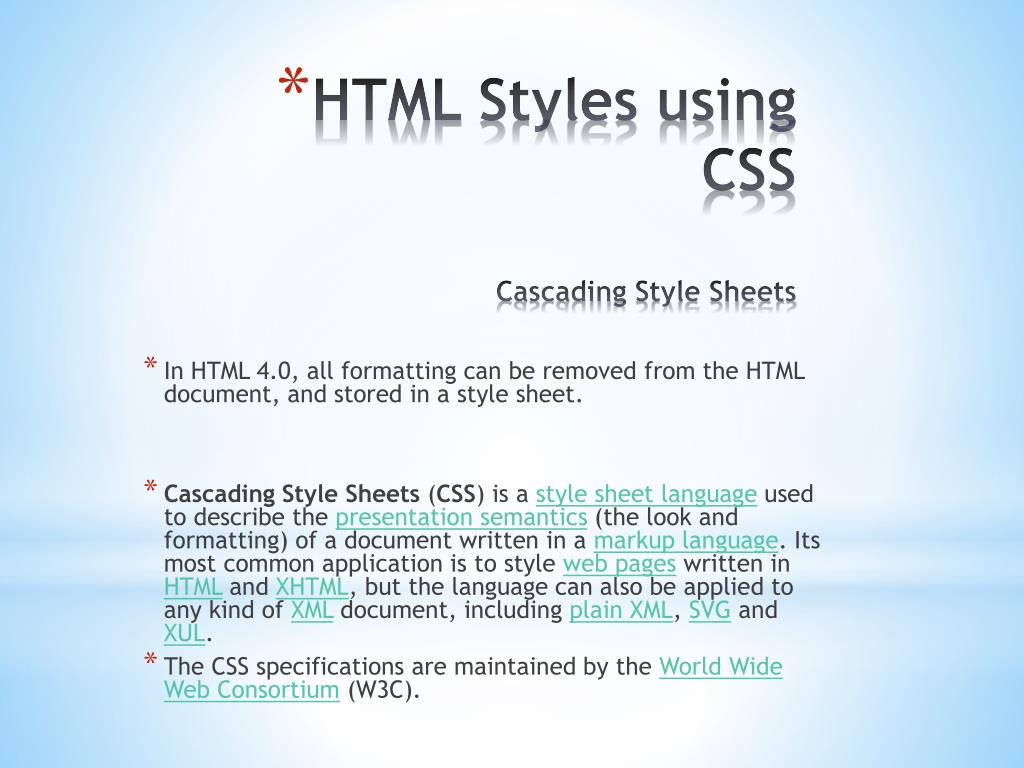 *HTML Styles using CSS

Cascading Style Sheets

* In HTML 4.0, all formatting can be removed from the HTML document, and stored in a style sheet.

* Cascading Style Sheets (CSS) is a style sheet language used to describe the presentation semantics (the look and formatting) of a document written in a markup language. Its most common application is to style web pages written in HTML and XHTML, but the language can also be applied to any kind of XML document, including plain XML, SVG and XUL.

* The CSS specifications are maintained by the World Wide Web Consortium (W3C).